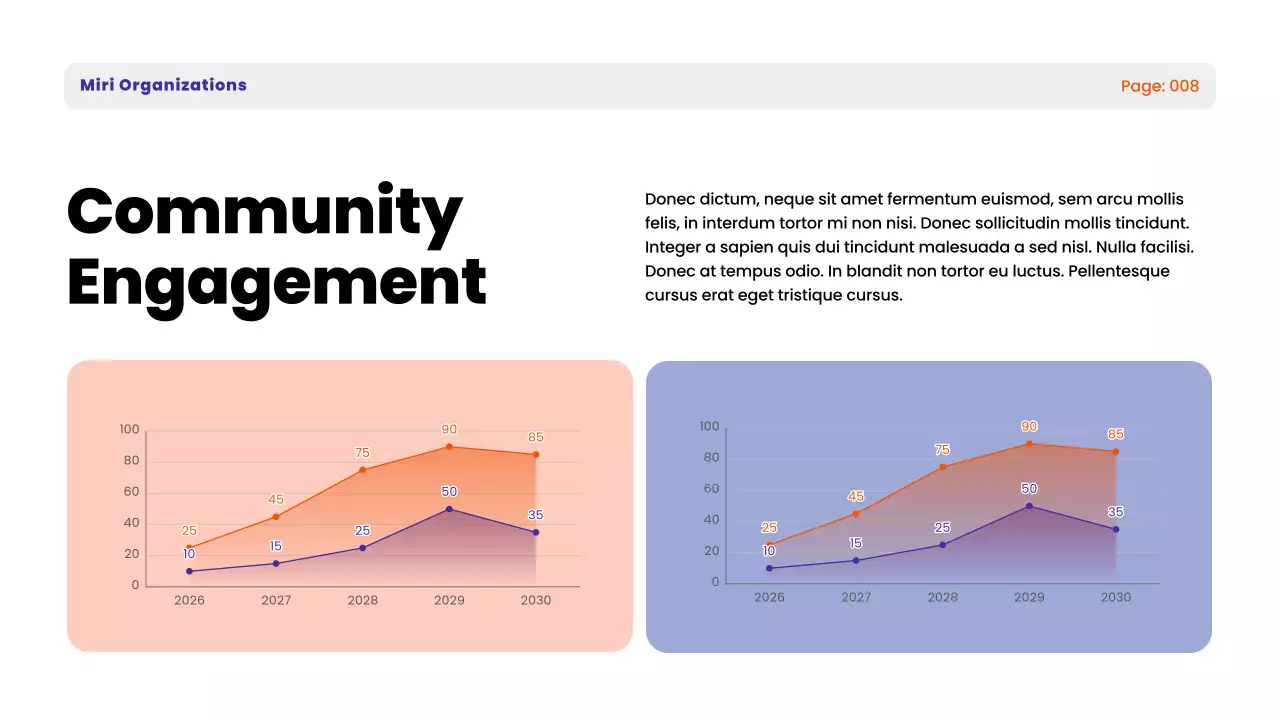 Miri Organizations

Page: 008

Community Engagement

Donec dictum, neque sit amet fermentum euismod, sem arcu mollis felis, in interdum tortor mi non nisi. Donec sollicitudin mollis tincidunt. Integer a sapien quis dui tincidunt malesuada a sed nisl. Nulla facilisi. Donec at tempus odio. In blandit non tortor eu luctus. Pellentesque cursus erat eget tristique cursus.

100
80
60
40
20
0
25
45
75
90
85
10
15
25
50
35
2026
2027
2028
2029
2030

100
80
60
40
20
0
25
45
75
90
85
10
15
25
50
35
2026
2027
2028
2029
2030